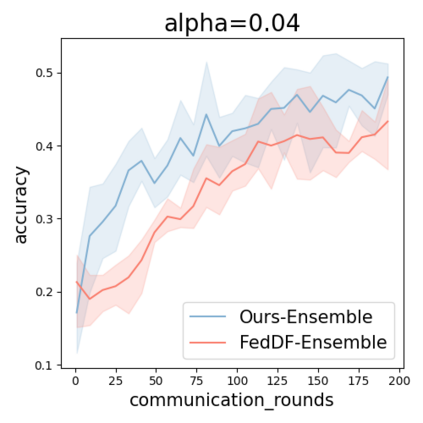 alpha=0.04

accuracy

0.5
0.4
0.3
0.2
0.1

0 25 50 75 100 125 150 175 200

communication_rounds

Ours-Ensemble
FedDF-Ensemble